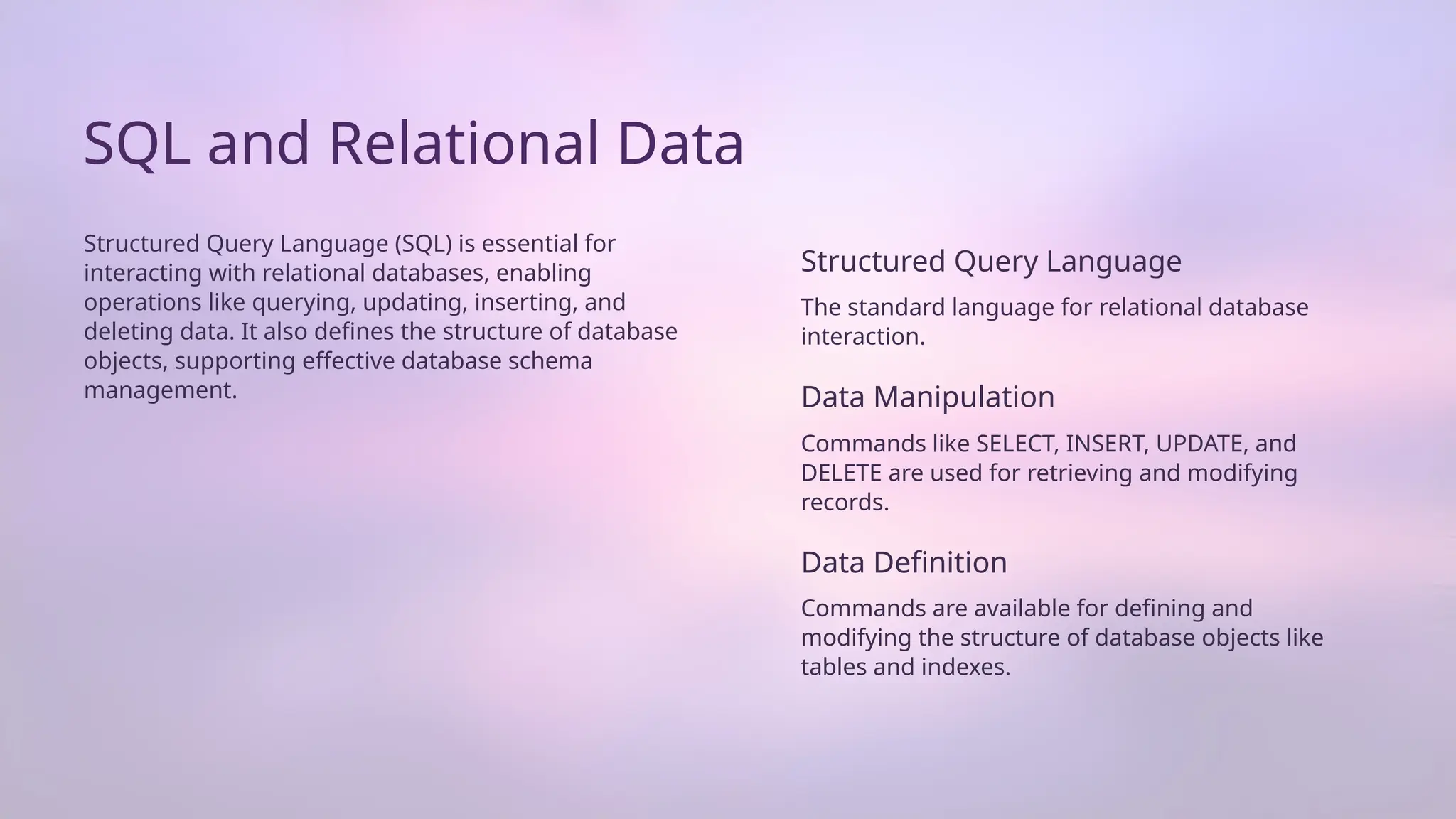 SQL and Relational Data

Structured Query Language (SQL) is essential for interacting with relational databases, enabling operations like querying, updating, inserting, and deleting data. It also defines the structure of database objects, supporting effective database schema management.

Structured Query Language

The standard language for relational database interaction.

Data Manipulation

Commands like SELECT, INSERT, UPDATE, and DELETE are used for retrieving and modifying records.

Data Definition

Commands are available for defining and modifying the structure of database objects like tables and indexes.